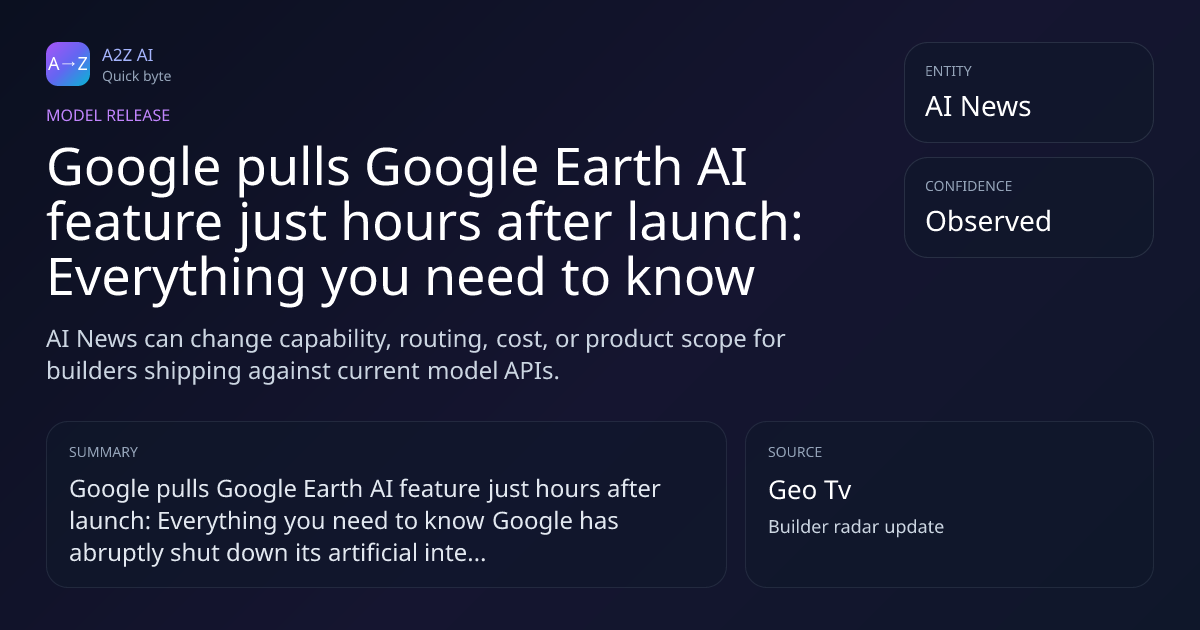 A→Z

A2Z AI
Quick byte

MODEL RELEASE

Google pulls Google Earth AI feature just hours after launch: Everything you need to know

AI News can change capability, routing, cost, or product scope for builders shipping against current model APIs.

ENTITY
AI News

CONFIDENCE
Observed

SUMMARY
Google pulls Google Earth AI feature just hours after launch: Everything you need to know Google has abruptly shut down its artificial inte...

SOURCE
Geo Tv
Builder radar update